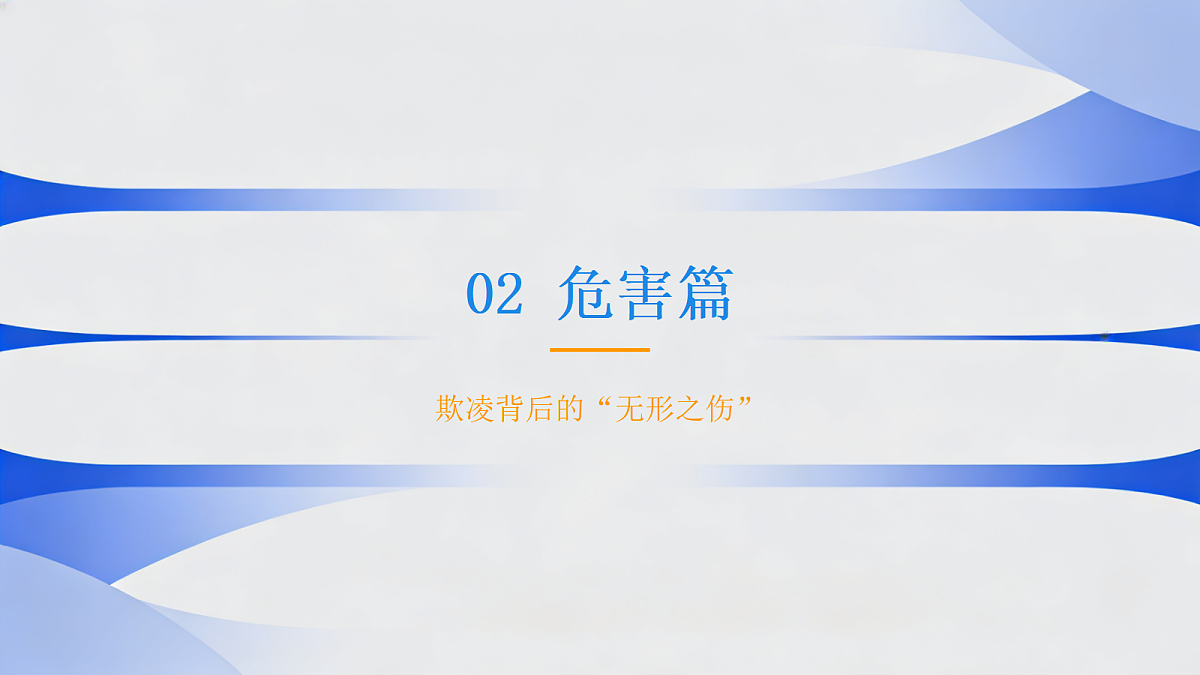 02 危害篇

欺凌背后的“无形之伤”